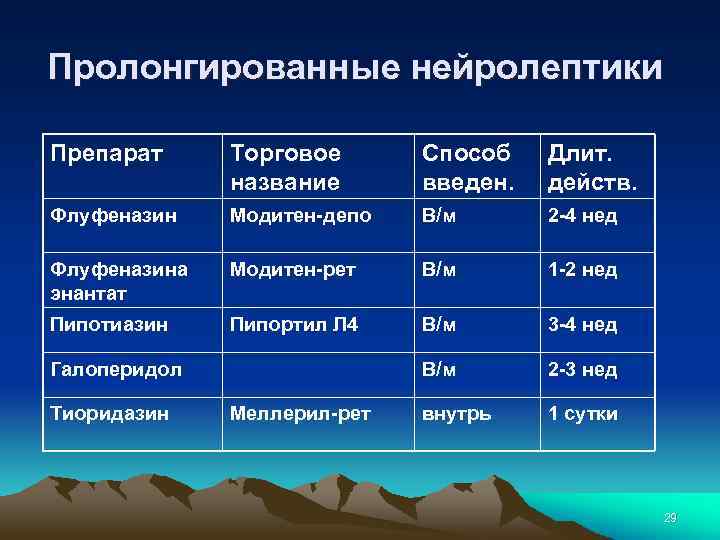 Пролонгированные нейролептики

| Препарат | Торговое название | Способ введен. | Длит. действ. |
|---|---|---|---|
| Флуфеназин | Модитен-депо | В/м | 2-4 нед |
| Флуфеназина энантат | Модитен-рет | В/м | 1-2 нед |
| Пипотиазин | Пипортил Л4 | В/м | 3-4 нед |
| Галоперидол |  | В/м | 2-3 нед |
| Тиоридазин | Меллерил-рет | внутрь | 1 сутки |

29